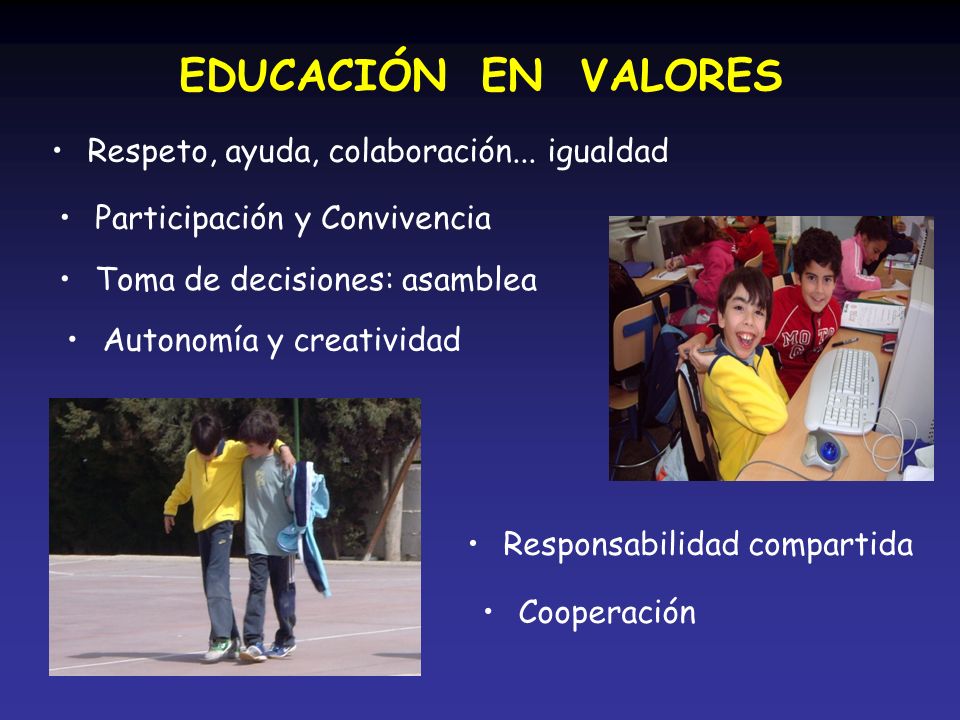 EDUCACIÓN EN VALORES

• Respeto, ayuda, colaboración... igualdad

• Participación y Convivencia

• Toma de decisiones: asamblea

• Autonomía y creatividad

• Responsabilidad compartida

• Cooperación